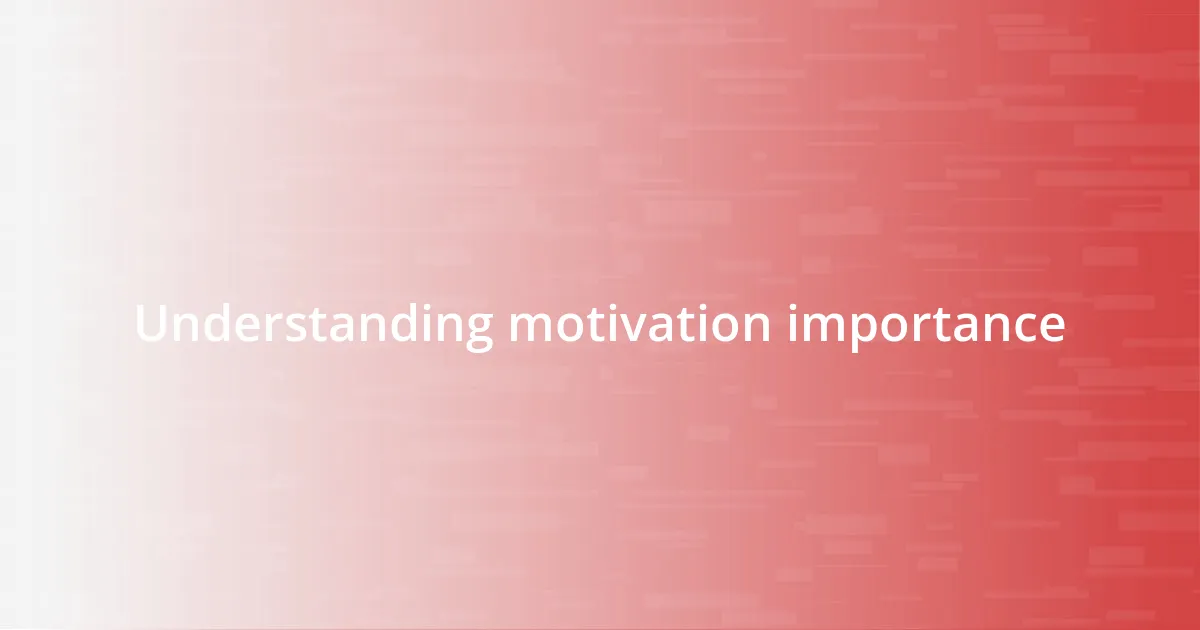 Understanding motivation importance